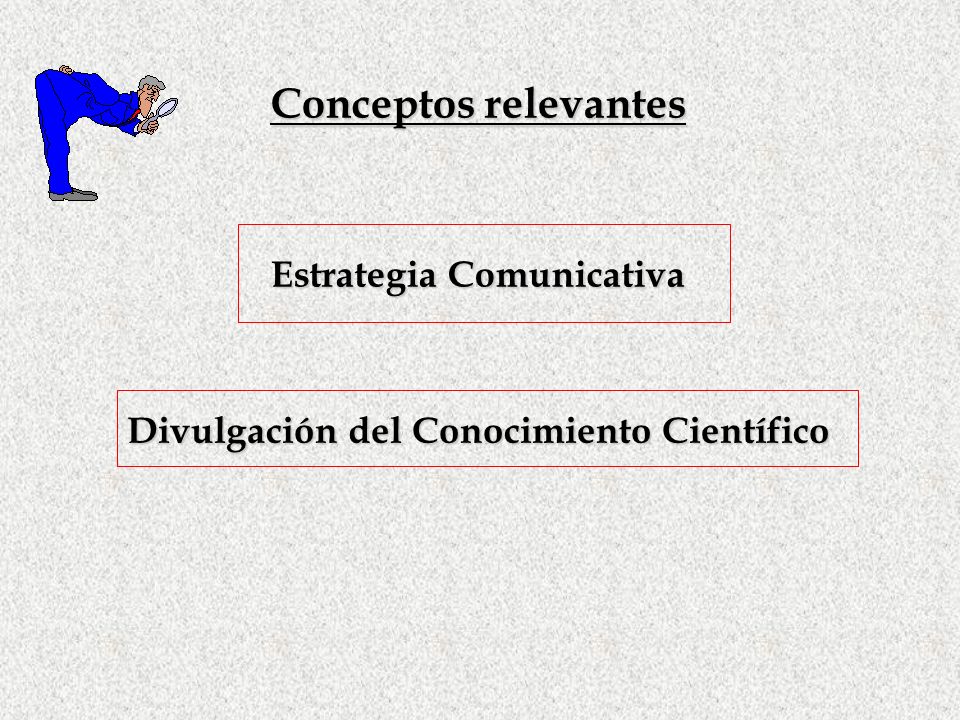 Conceptos relevantes

Estrategia Comunicativa

Divulgación del Conocimiento Científico